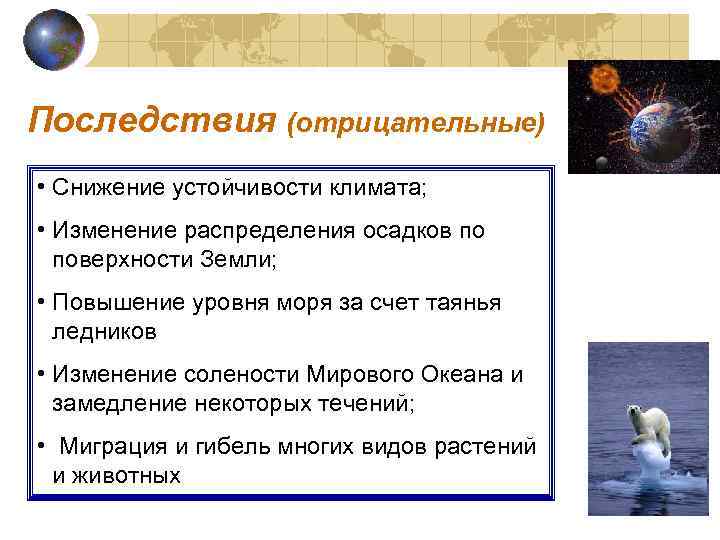 Последствия (отрицательные)

• Снижение устойчивости климата;

• Изменение распределения осадков по поверхности Земли;

• Повышение уровня моря за счет таянья ледников

• Изменение солености Мирового Океана и замедление некоторых течений;

• Миграция и гибель многих видов растений и животных